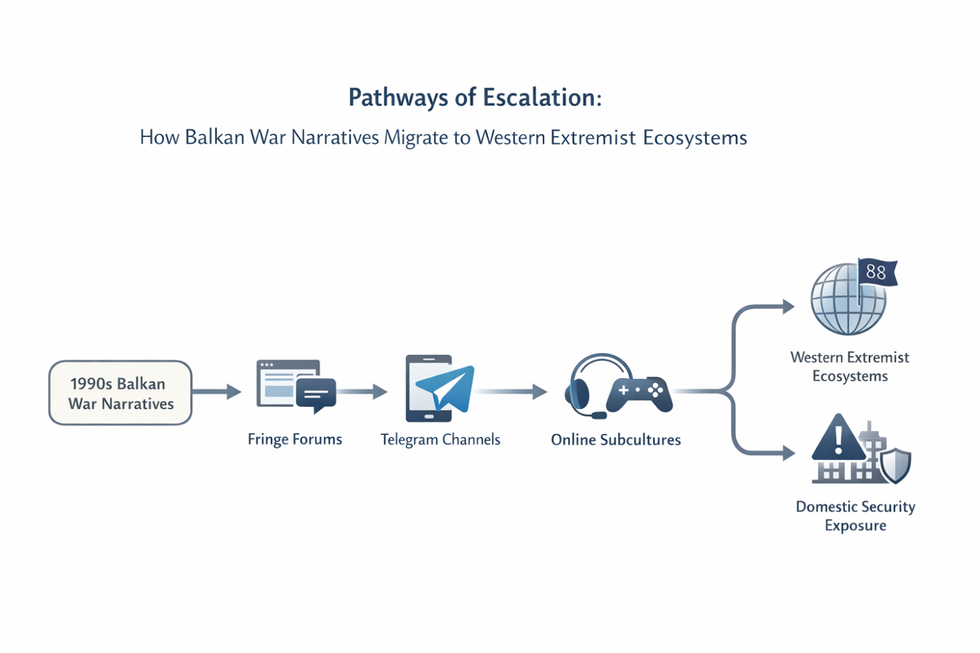 Pathways of Escalation:

How Balkan War Narratives Migrate to Western Extremist Ecosystems

1990s Balkan War Narratives

Fringe Forums

Telegram Channels

Online Subcultures

88

Western Extremist Ecosystems

Domestic Security Exposure